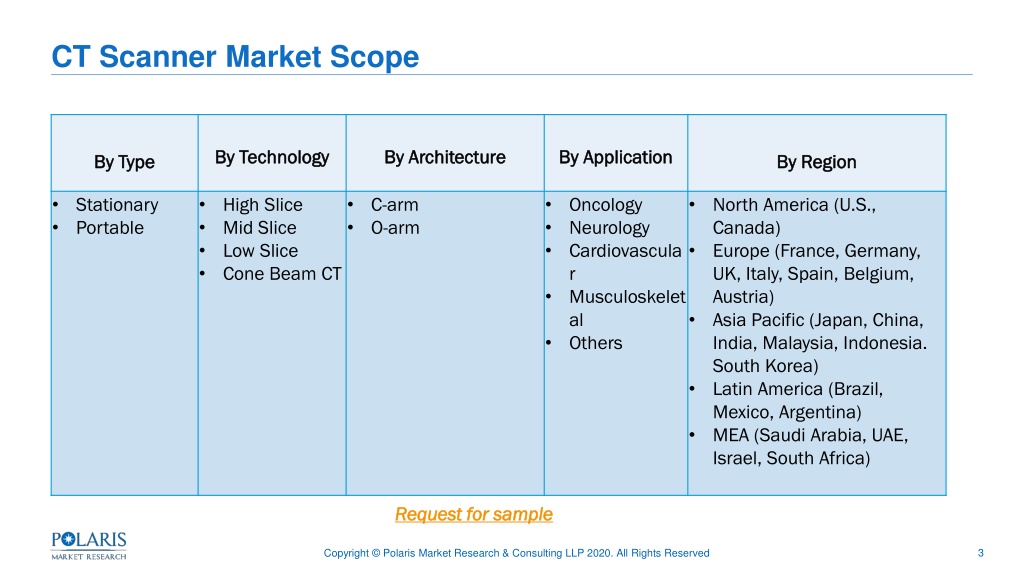 CT Scanner Market Scope

| By Type | By Technology | By Architecture | By Application | By Region |
|---|---|---|---|---|
| • Stationary • Portable | • High Slice • Mid Slice • Low Slice • Cone Beam CT | • C-arm • O-arm | • Oncology • Neurology • Cardiovascular • Musculoskeletal • Others | • North America (U.S., Canada) • Europe (France, Germany, UK, Italy, Spain, Belgium, Austria) • Asia Pacific (Japan, China, India, Malaysia, Indonesia. South Korea) • Latin America (Brazil, Mexico, Argentina) • MEA (Saudi Arabia, UAE, Israel, South Africa) |

Request for sample

POLARIS MARKET RESEARCH

Copyright © Polaris Market Research & Consulting LLP 2020. All Rights Reserved

3